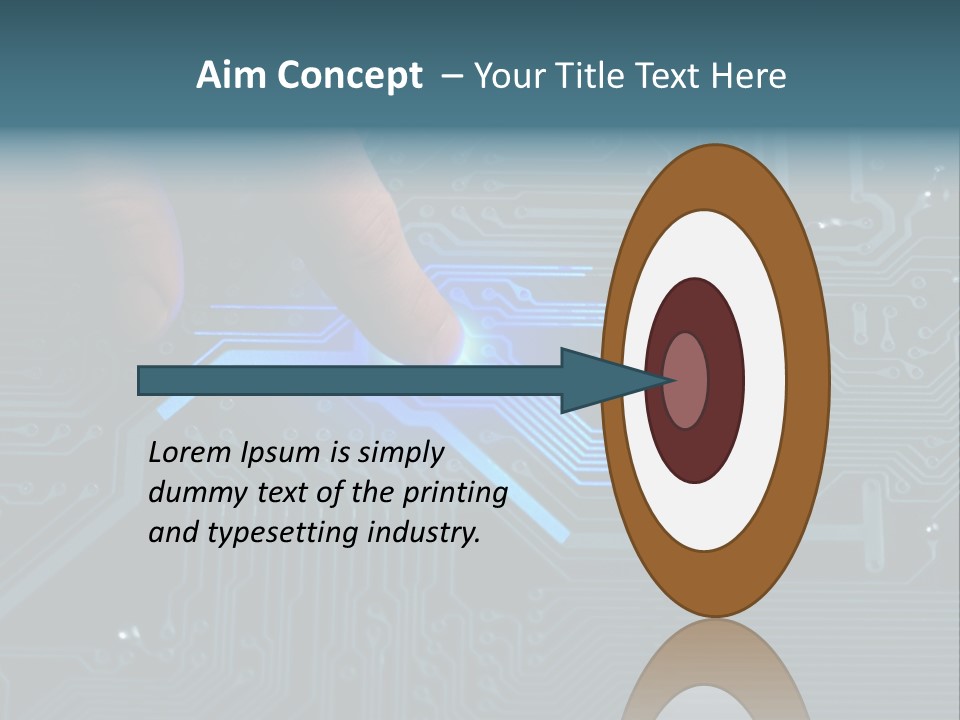 Aim Concept – Your Title Text Here

Lorem Ipsum is simply dummy text of the printing and typesetting industry.